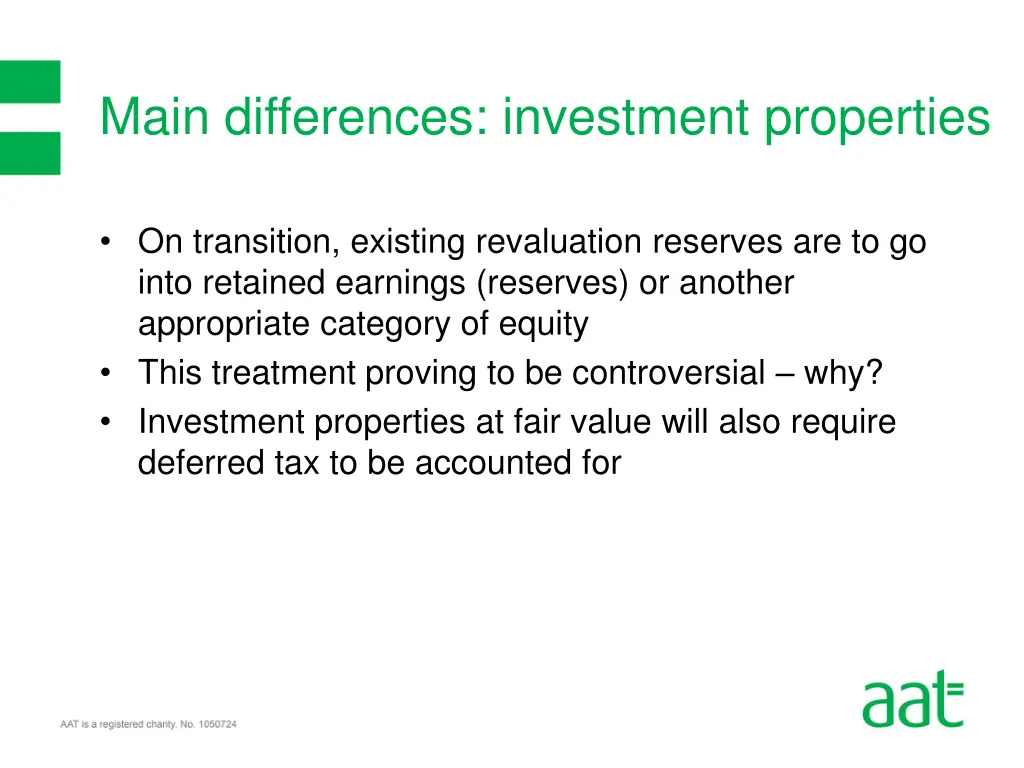 Main differences: investment properties

• On transition, existing revaluation reserves are to go into retained earnings (reserves) or another appropriate category of equity
• This treatment proving to be controversial – why?
• Investment properties at fair value will also require deferred tax to be accounted for

AAT is a registered charity. No. 1050724

aat